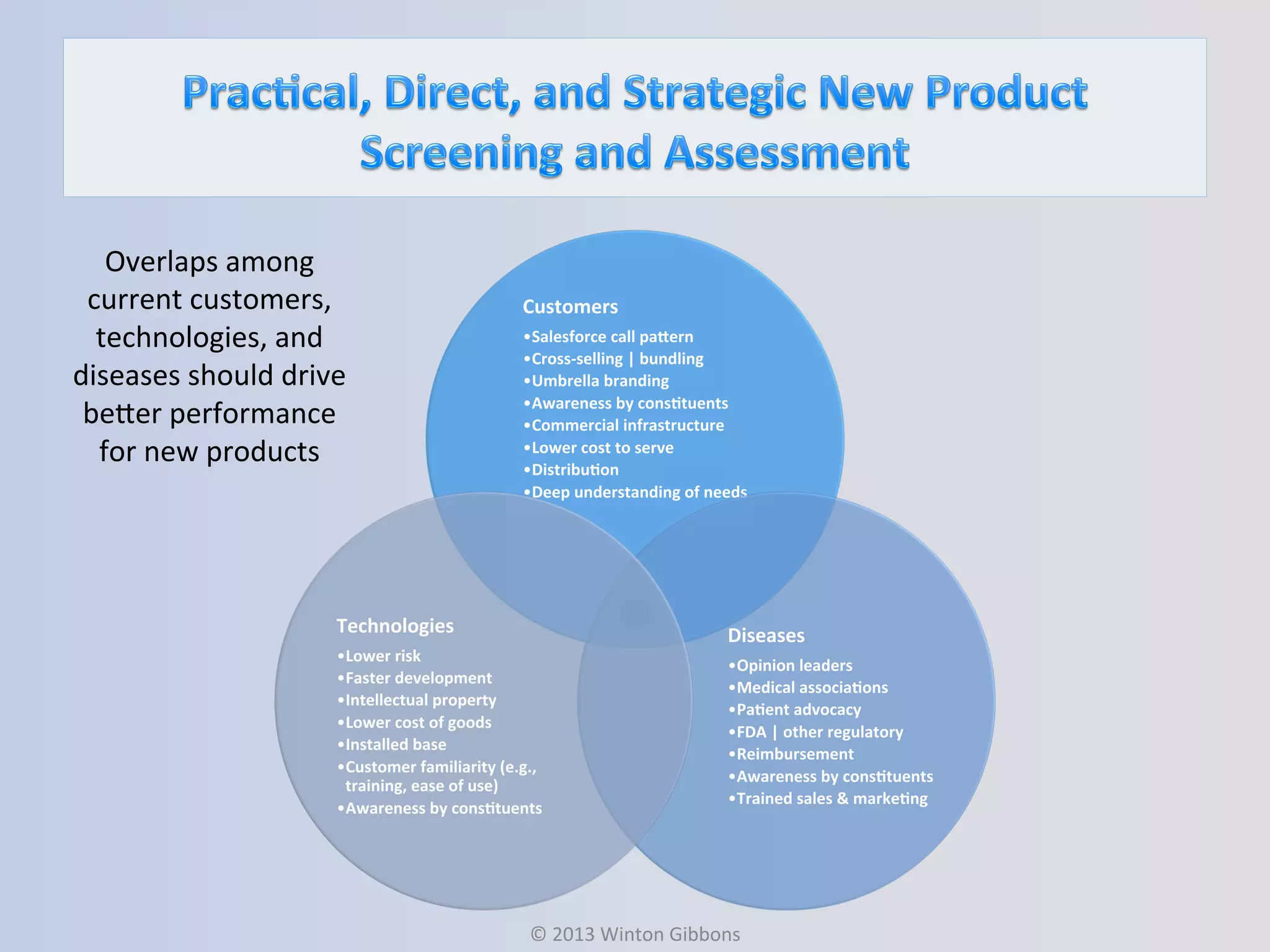 Practical, Direct, and Strategic New Product Screening and Assessment

Overlaps among current customers, technologies, and diseases should drive better performance for new products

Customers
•Salesforce call pattern
•Cross-selling | bundling
•Umbrella branding
•Awareness by constituents
•Commercial infrastructure
•Lower cost to serve
•Distribution
•Deep understanding of needs

Technologies
•Lower risk
•Faster development
•Intellectual property
•Lower cost of goods
•Installed base
•Customer familiarity (e.g., training, ease of use)
•Awareness by constituents

Diseases
•Opinion leaders
•Medical associations
•Patient advocacy
•FDA | other regulatory
•Reimbursement
•Awareness by constituents
•Trained sales & marketing

© 2013 Winton Gibbons